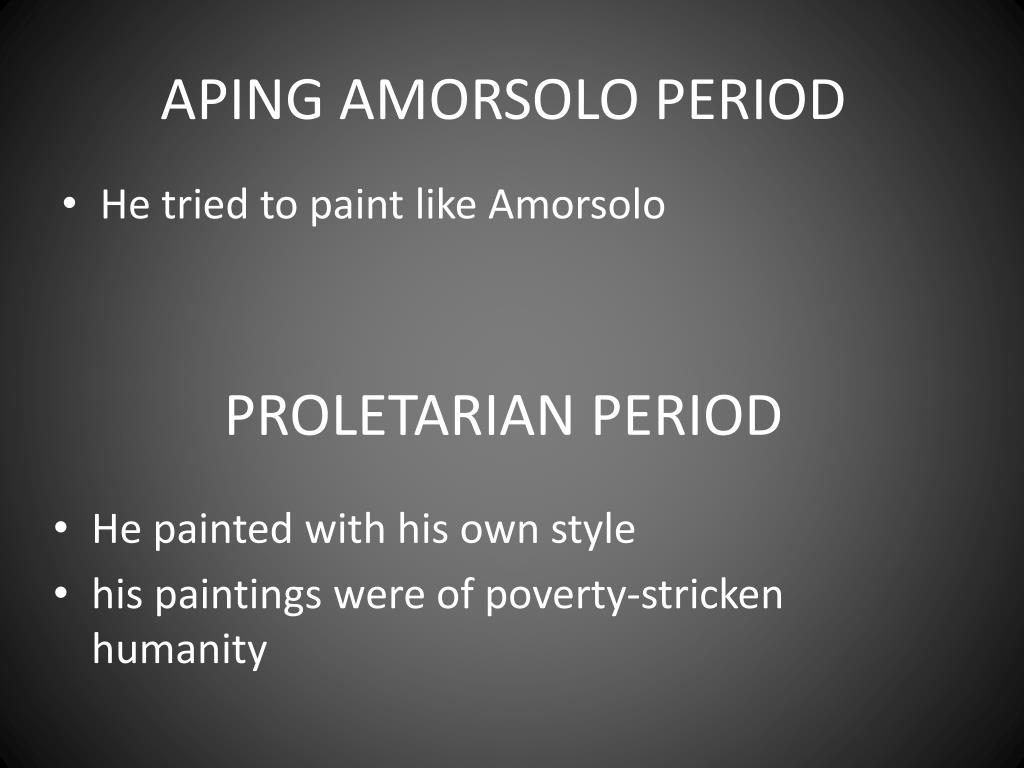 APING AMORSOLO PERIOD

• He tried to paint like Amorsolo

PROLETARIAN PERIOD

• He painted with his own style
• his paintings were of poverty-stricken humanity